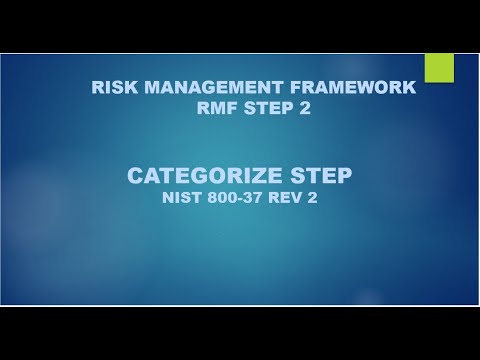 RISK MANAGEMENT FRAMEWORK
RMF STEP 2

CATEGORIZE STEP
NIST 800-37 REV 2